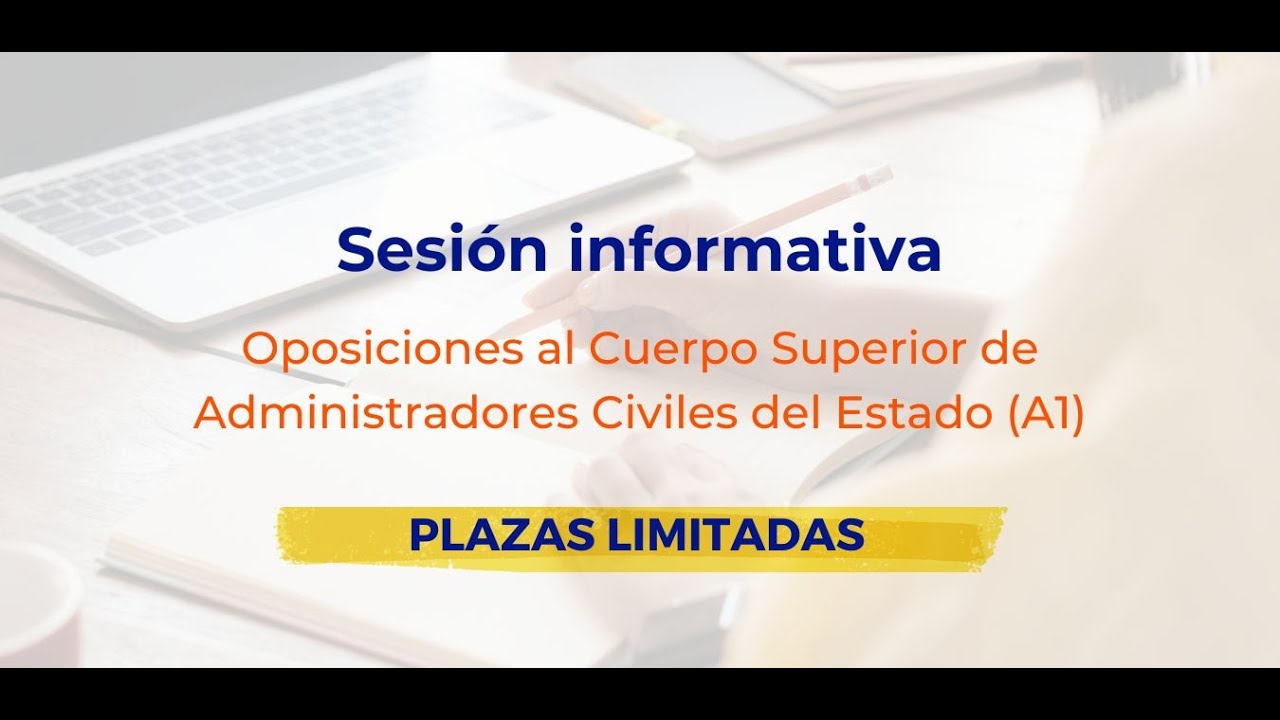 Sesión informativa

Oposiciones al Cuerpo Superior de Administradores Civiles del Estado (A1)

PLAZAS LIMITADAS